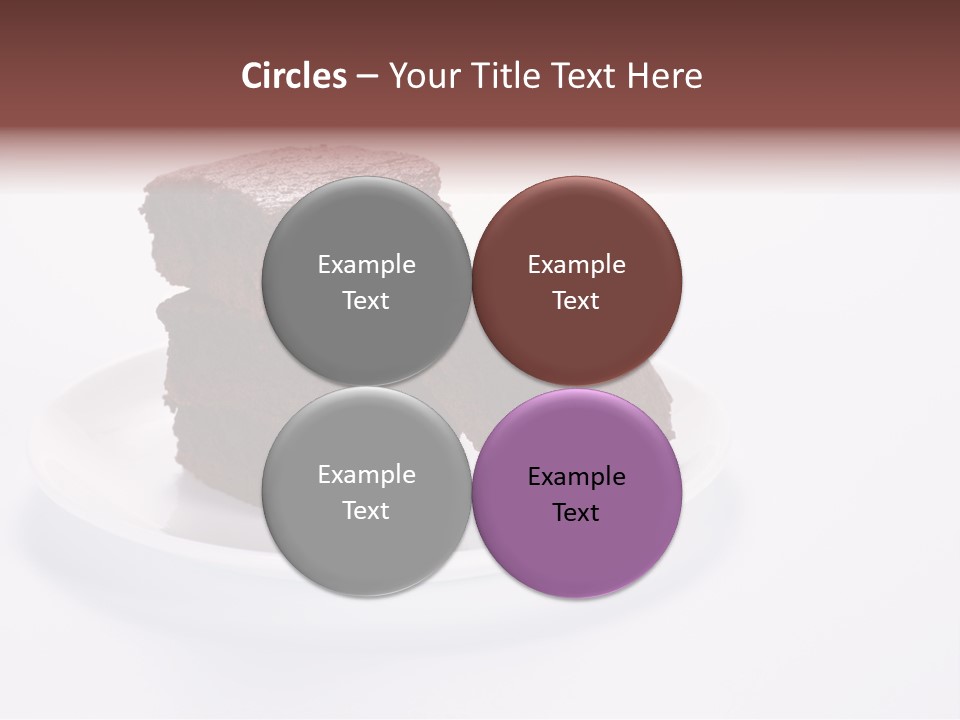 Circles – Your Title Text Here

Example Text

Example Text

Example Text

Example Text